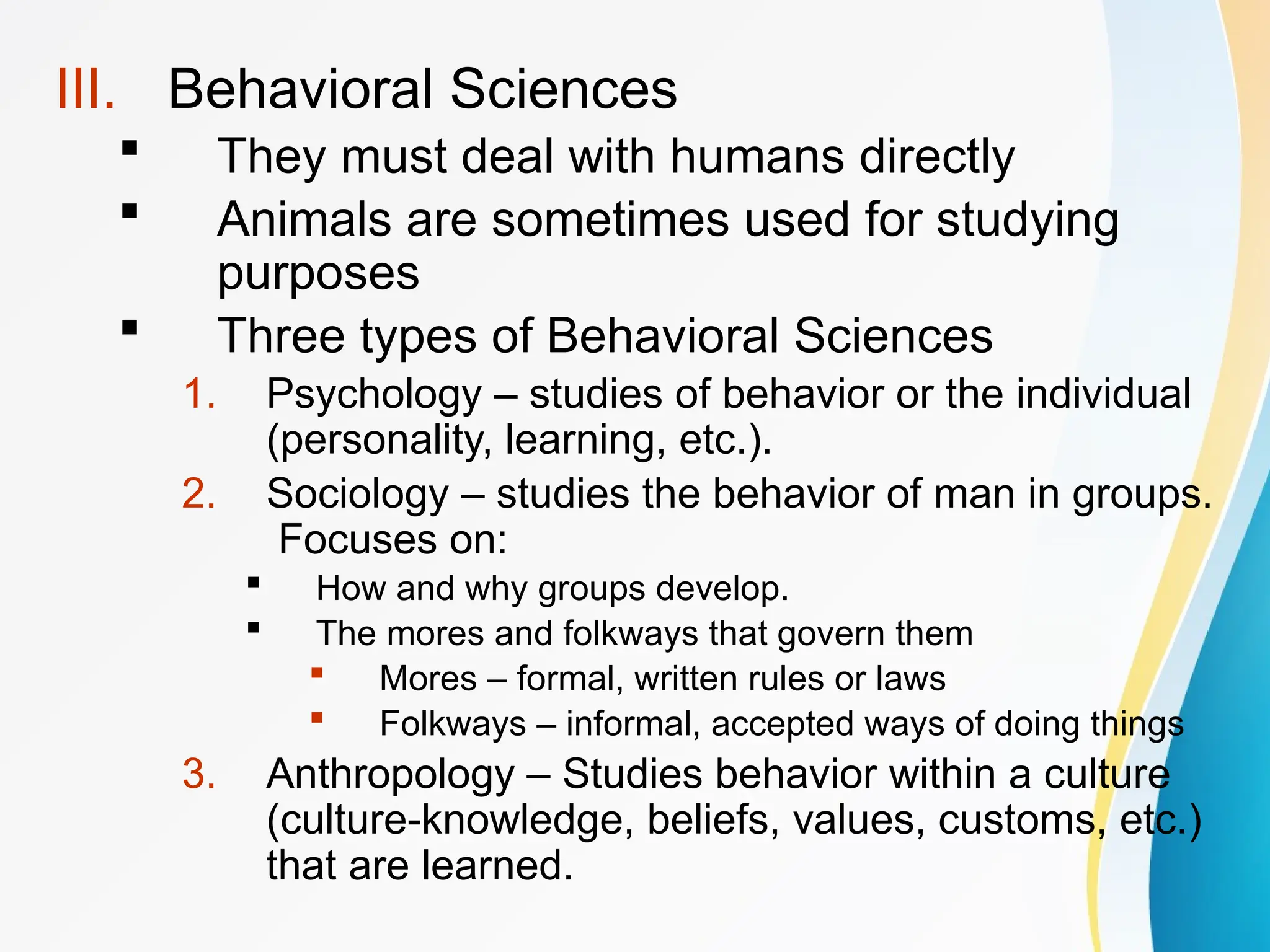 III. Behavioral Sciences

▪ They must deal with humans directly
▪ Animals are sometimes used for studying purposes
▪ Three types of Behavioral Sciences

1. Psychology – studies of behavior or the individual (personality, learning, etc.).
2. Sociology – studies the behavior of man in groups. Focuses on:
   ▪ How and why groups develop.
   ▪ The mores and folkways that govern them
      ▪ Mores – formal, written rules or laws
      ▪ Folkways – informal, accepted ways of doing things
3. Anthropology – Studies behavior within a culture (culture-knowledge, beliefs, values, customs, etc.) that are learned.